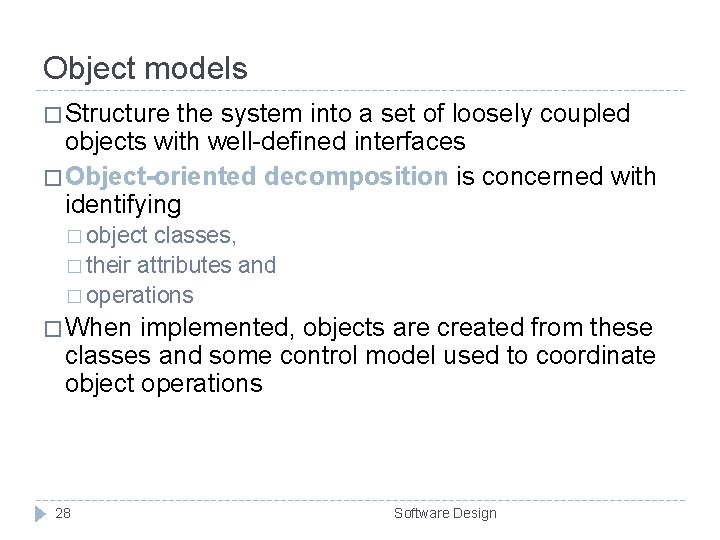 Object models

□ Structure the system into a set of loosely coupled objects with well-defined interfaces

□ Object-oriented decomposition is concerned with identifying

□ object classes,

□ their attributes and

□ operations

□ When implemented, objects are created from these classes and some control model used to coordinate object operations

28

Software Design